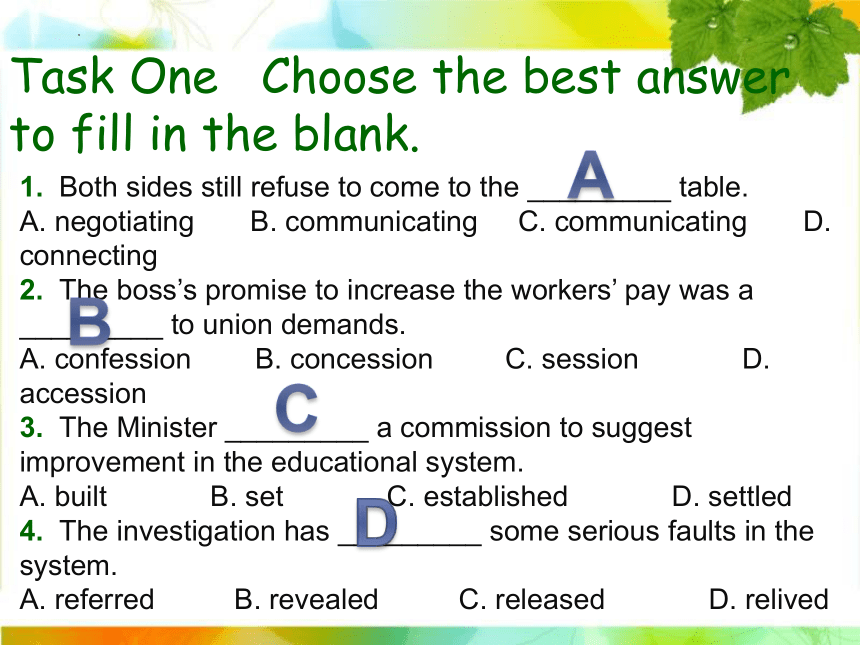 Task One Choose the best answer to fill in the blank.

1. Both sides still refuse to come to the _________ table. A
A. negotiating B. communicating C. communicating D. connecting

2. The boss's promise to increase the workers' pay was a _________ to union demands. B
A. confession B. concession C. session D. accession

3. The Minister _________ a commission to suggest improvement in the educational system. C
A. built B. set C. established D. settled

4. The investigation has _________ some serious faults in the system. D
A. referred B. revealed C. released D. relived